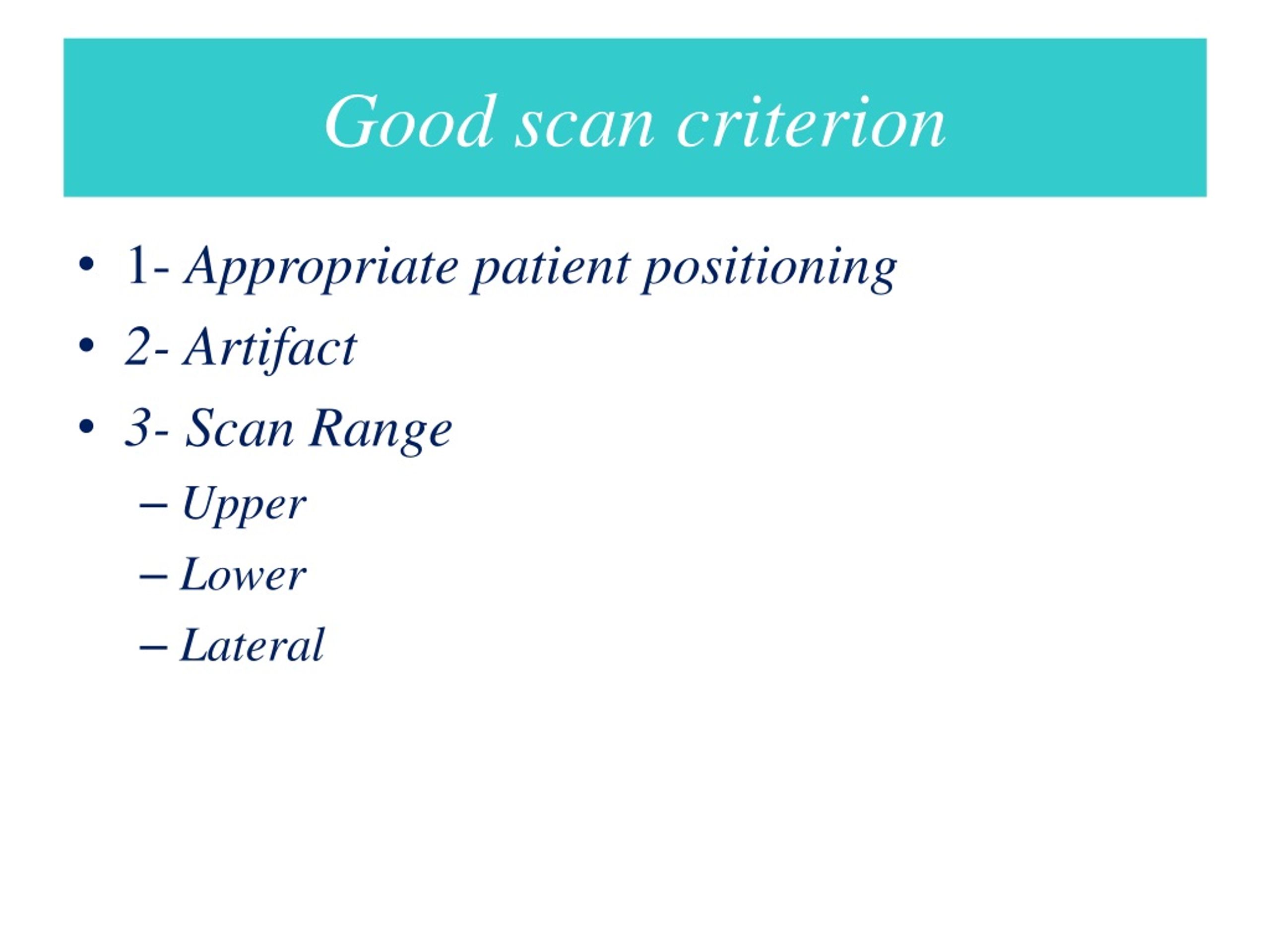 Good scan criterion

• 1- Appropriate patient positioning
• 2- Artifact
• 3- Scan Range
– Upper
– Lower
– Lateral